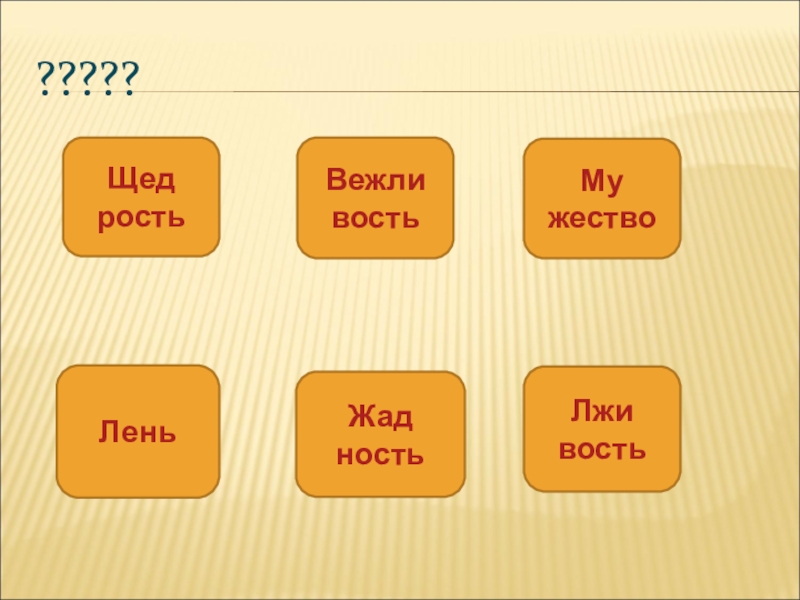 ?????

Щед рость

Вежли вость

Му жество

Лень

Жад ность

Лжи вость